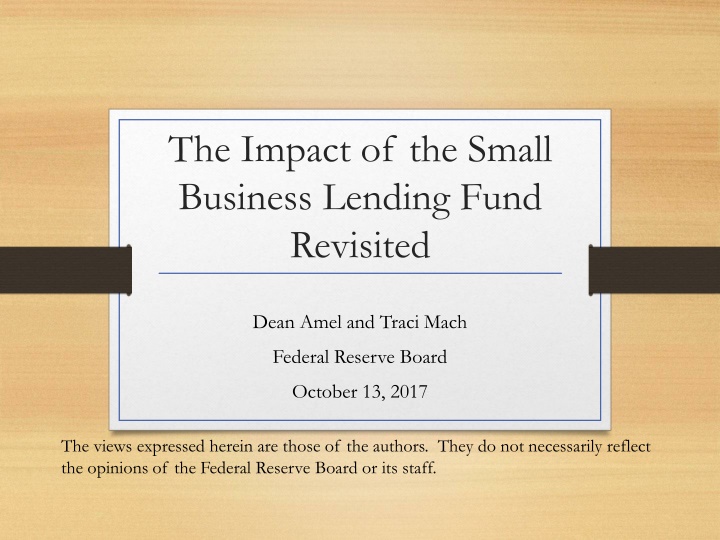 The Impact of the Small Business Lending Fund Revisited

Dean Amel and Traci Mach

Federal Reserve Board

October 13, 2017

The views expressed herein are those of the authors. They do not necessarily reflect the opinions of the Federal Reserve Board or its staff.